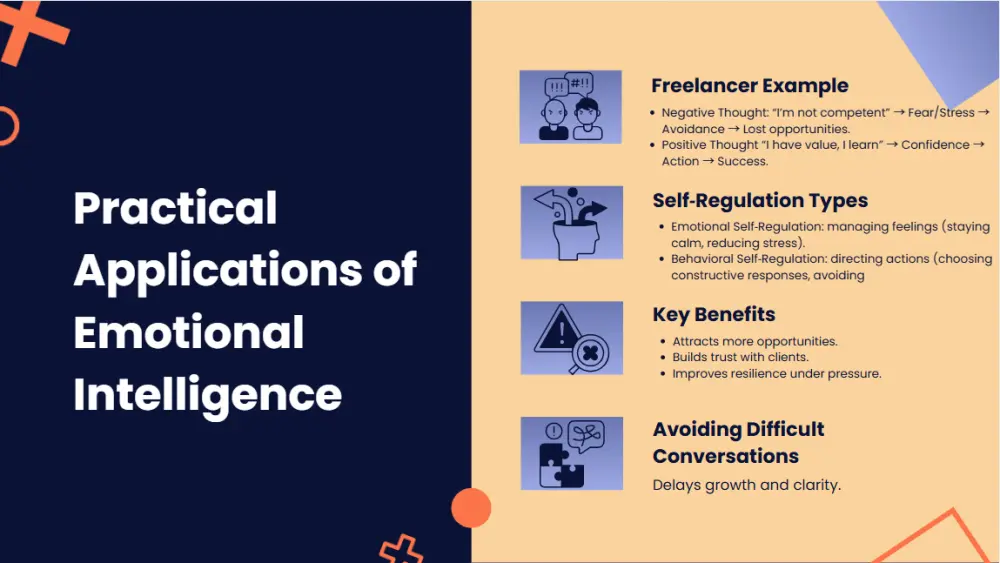 Practical Applications of Emotional Intelligence

!!! #!!

Freelancer Example

• Negative Thought: "I'm not competent" → Fear/Stress → Avoidance → Lost opportunities.
• Positive Thought "I have value, I learn" → Confidence → Action → Success.

Self-Regulation Types

• Emotional Self-Regulation: managing feelings (staying calm, reducing stress).
• Behavioral Self-Regulation: directing actions (choosing constructive responses, avoiding

Key Benefits

• Attracts more opportunities.
• Builds trust with clients.
• Improves resilience under pressure.

Avoiding Difficult Conversations

Delays growth and clarity.